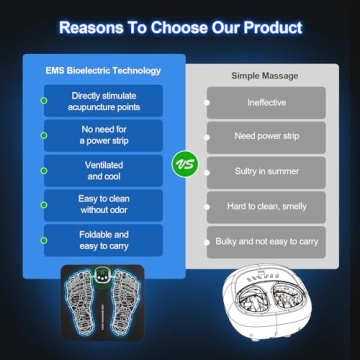 Reasons To Choose Our Product

EMS Bioelectric Technology

Directly stimulate acupuncture points

No need for a power strip

Ventilated and cool

Easy to clean without odor

Foldable and easy to carry

VS

Simple Massage

Ineffective

Need power strip

Sultry in summer

Hard to clean, smelly

Bulky and not easy to carry